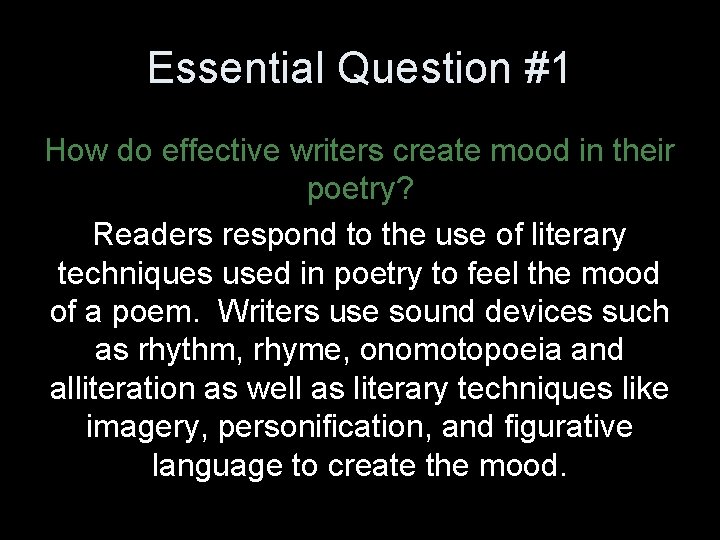 Essential Question #1

How do effective writers create mood in their poetry?

Readers respond to the use of literary techniques used in poetry to feel the mood of a poem. Writers use sound devices such as rhythm, rhyme, onomotopoeia and alliteration as well as literary techniques like imagery, personification, and figurative language to create the mood.